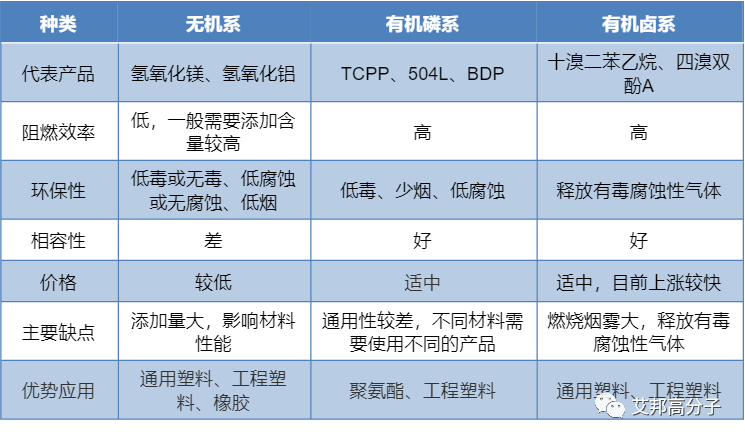 | 种类 | 无机系 | 有机磷系 | 有机卤系 |
|---|---|---|---|
| 代表产品 | 氢氧化镁、氢氧化铝 | TCPP、504L、BDP | 十溴二苯乙烷、四溴双酚A |
| 阻燃效率 | 低，一般需要添加含量较高 | 高 | 高 |
| 环保性 | 低毒或无毒、低腐蚀或无腐蚀、低烟 | 低毒、少烟、低腐蚀 | 释放有毒腐蚀性气体 |
| 相容性 | 差 | 好 | 好 |
| 价格 | 较低 | 适中 | 适中，目前上涨较快 |
| 主要缺点 | 添加量大，影响材料性能 | 通用性较差，不同材料需要使用不同的产品 | 燃烧烟雾大，释放有毒腐蚀性气体 |
| 优势应用 | 通用塑料、工程塑料、橡胶 | 聚氨酯、工程塑料 | 通用塑料、工程塑料 |

艾邦高分子